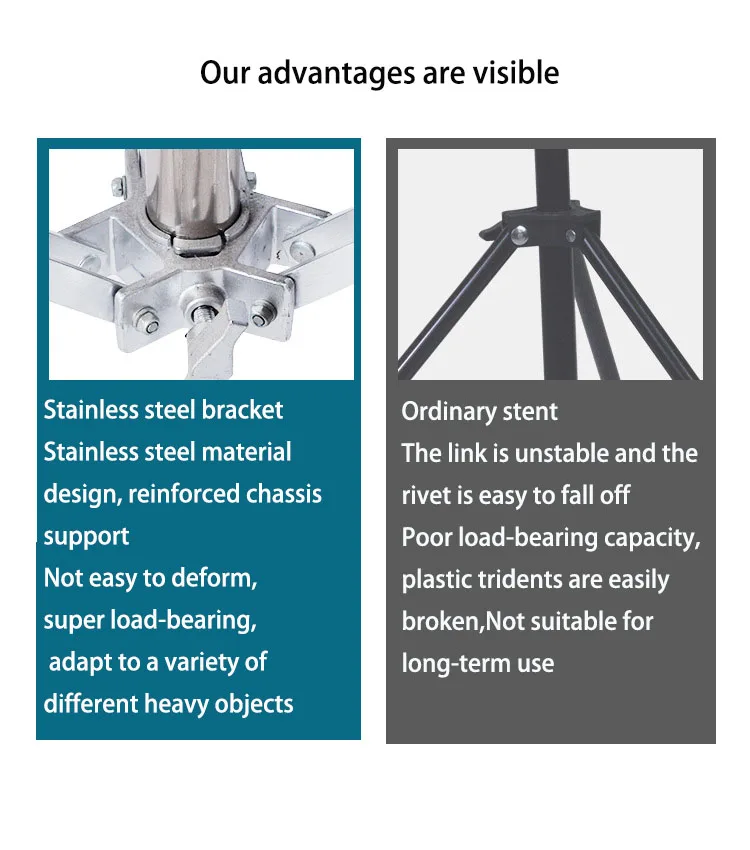 Our advantages are visible

Stainless steel bracket
Stainless steel material design, reinforced chassis support
Not easy to deform, super load-bearing, adapt to a variety of different heavy objects

Ordinary stent
The link is unstable and the rivet is easy to fall off
Poor load-bearing capacity, plastic tridents are easily broken,Not suitable for long-term use